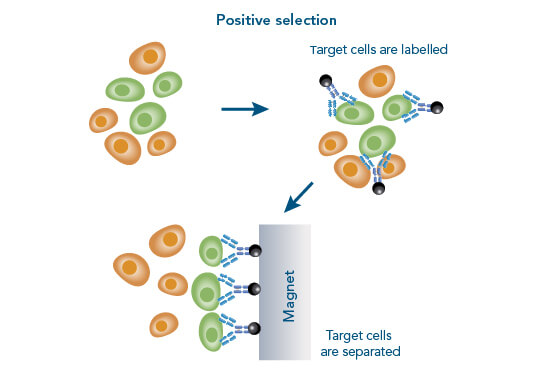 Positive selection

Target cells are labelled

Magnet

Target cells are separated